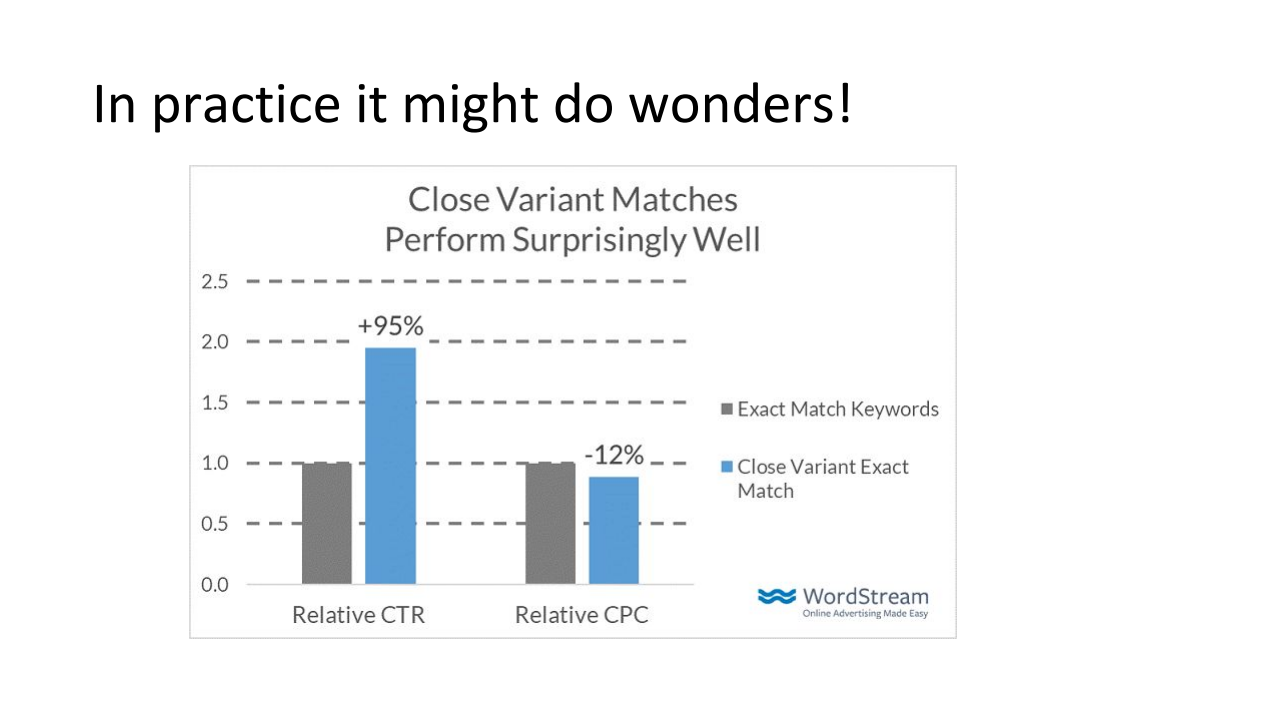 In practice it might do wonders!

Close Variant Matches
Perform Surprisingly Well

2.5
2.0
1.5
1.0
0.5
0.0

+95%
-12%

Relative CTR
Relative CPC

Exact Match Keywords
Close Variant Exact Match

WordStream
Online Advertising Made Easy